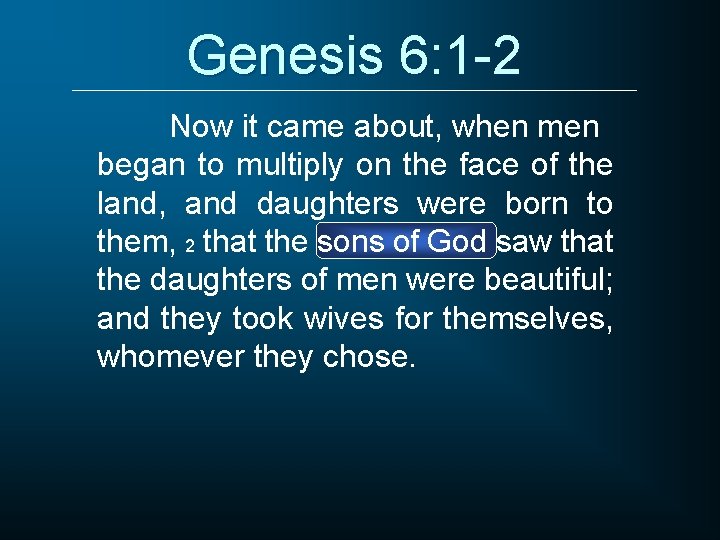 Genesis 6:1-2

Now it came about, when men began to multiply on the face of the land, and daughters were born to them, 2 that the sons of God saw that the daughters of men were beautiful; and they took wives for themselves, whomever they chose.